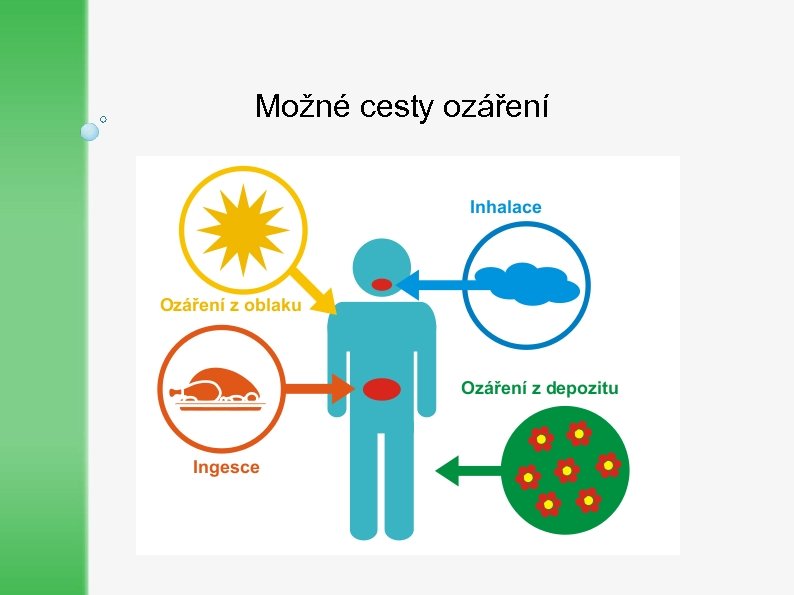 Možné cesty ozáření

Inhalace

Ozáření z oblaku

Ozáření z depozitu

Ingesce